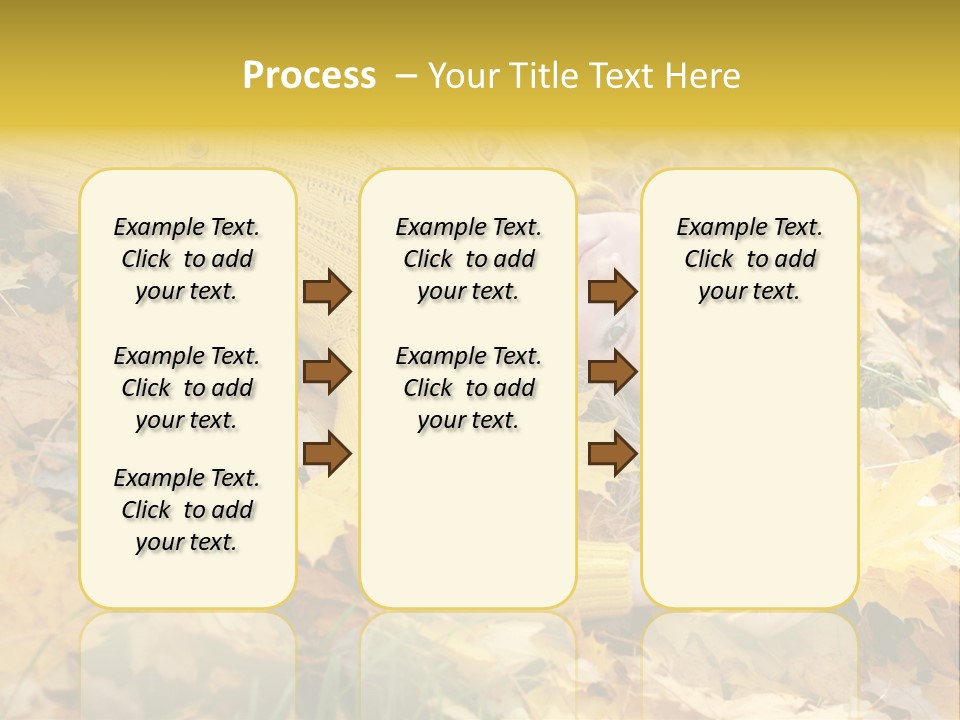 Process – Your Title Text Here

Example Text. Click to add your text.

Example Text. Click to add your text.

Example Text. Click to add your text.

Example Text. Click to add your text.

Example Text. Click to add your text.

Example Text. Click to add your text.